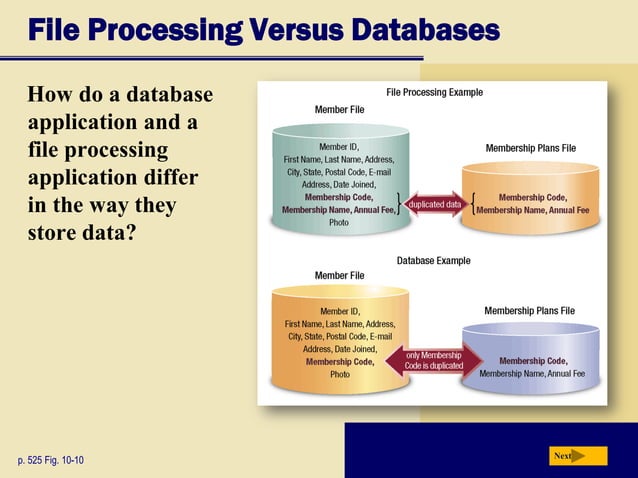 File Processing Versus Databases

How do a database application and a file processing application differ in the way they store data?

File Processing Example

Member File

Member ID, First Name, Last Name, Address, City, State, Postal Code, E-mail Address, Date Joined, Membership Code, Membership Name, Annual Fee, Photo

duplicated data

Membership Plans File

Membership Code, Membership Name, Annual Fee

Database Example

Member File

Member ID, First Name, Last Name, Address, City, State, Postal Code, E-mail Address, Date Joined, Membership Code, Photo

only Membership Code is duplicated

Membership Plans File

Membership Code, Membership Name, Annual Fee

p. 525 Fig. 10-10

Next